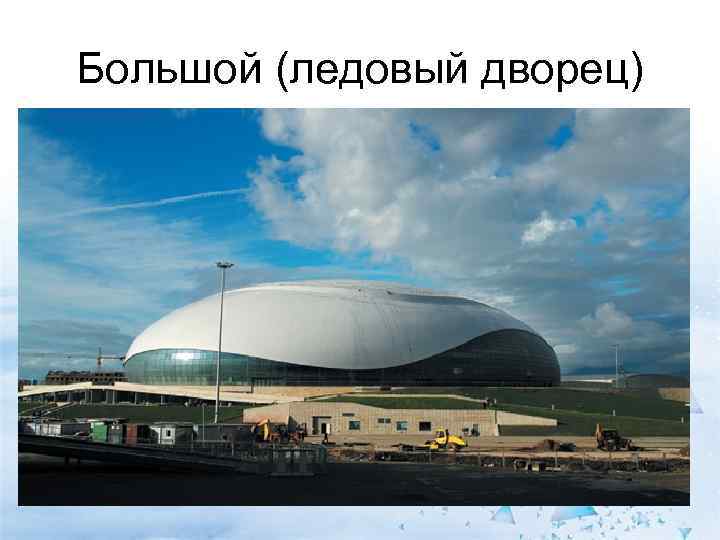 Большой (ледовый дворец)